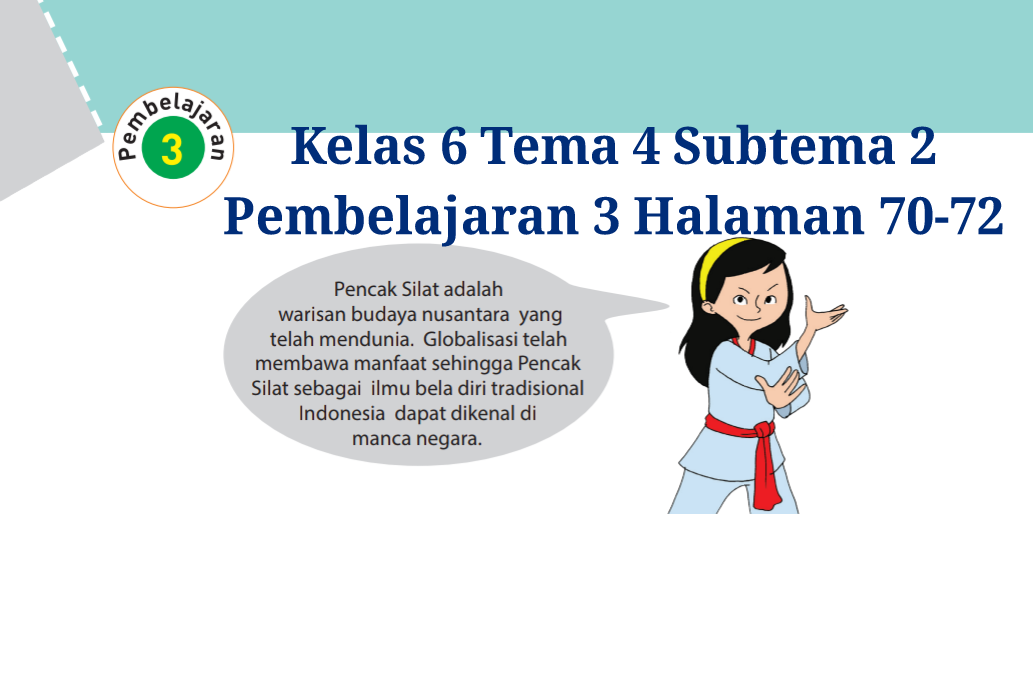 Pembelajaran
3

Kelas 6 Tema 4 Subtema 2 Pembelajaran 3 Halaman 70-72

Pencak Silat adalah warisan budaya nusantara yang telah mendunia. Globalisasi telah membawa manfaat sehingga Pencak Silat sebagai ilmu bela diri tradisional Indonesia dapat dikenal di manca negara.